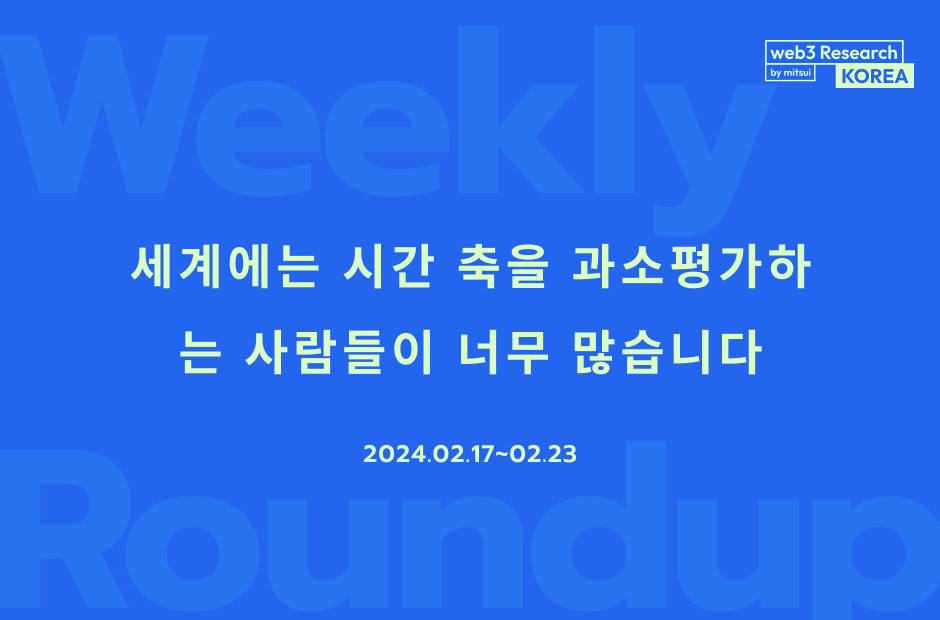 Weekly

web3 Research
by mitsui
KOREA

세계에는 시간 축을 과소평가하는 사람들이 너무 많습니다

2024.02.17~02.23

Roundup